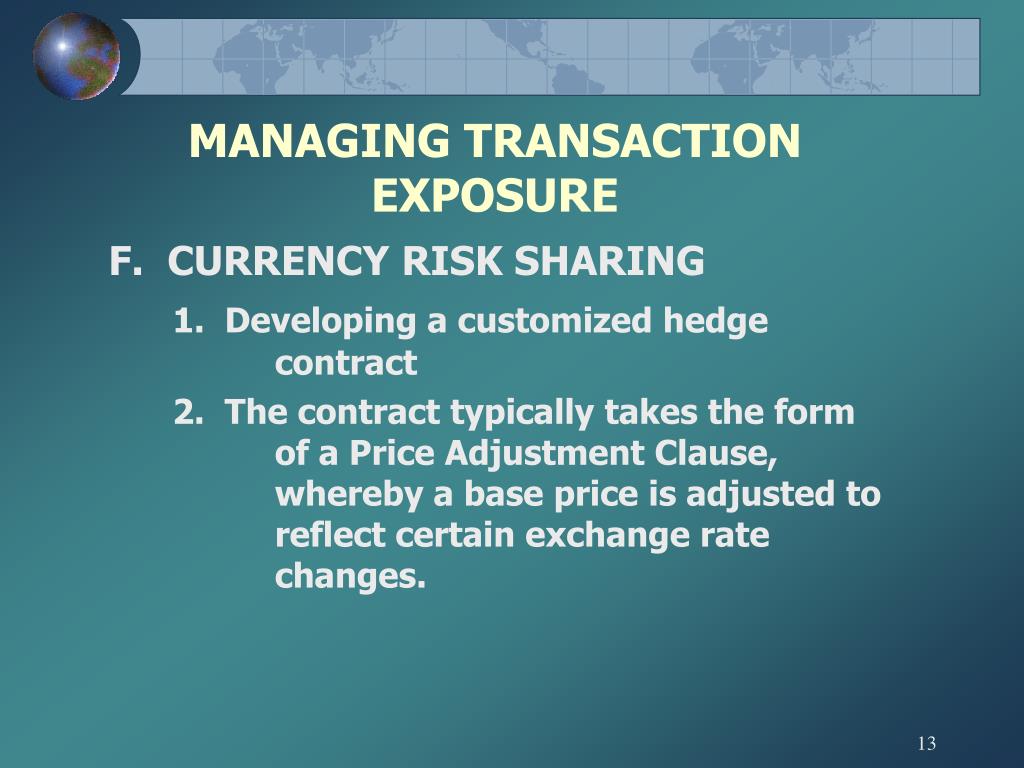 MANAGING TRANSACTION EXPOSURE

F. CURRENCY RISK SHARING

1. Developing a customized hedge contract

2. The contract typically takes the form of a Price Adjustment Clause, whereby a base price is adjusted to reflect certain exchange rate changes.

13